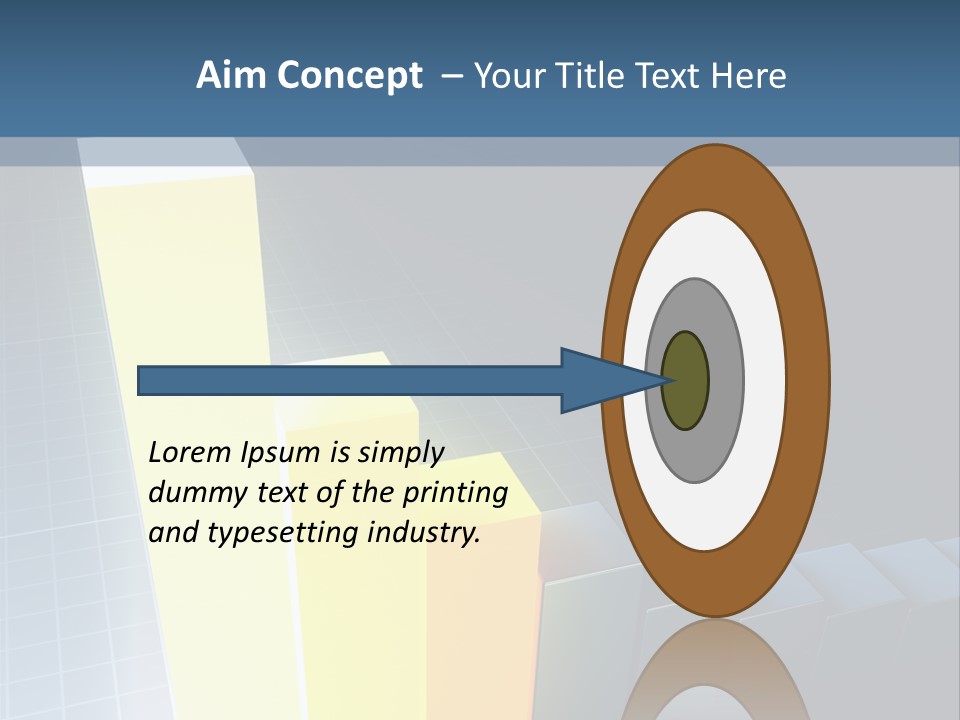 Aim Concept – Your Title Text Here

Lorem Ipsum is simply dummy text of the printing and typesetting industry.